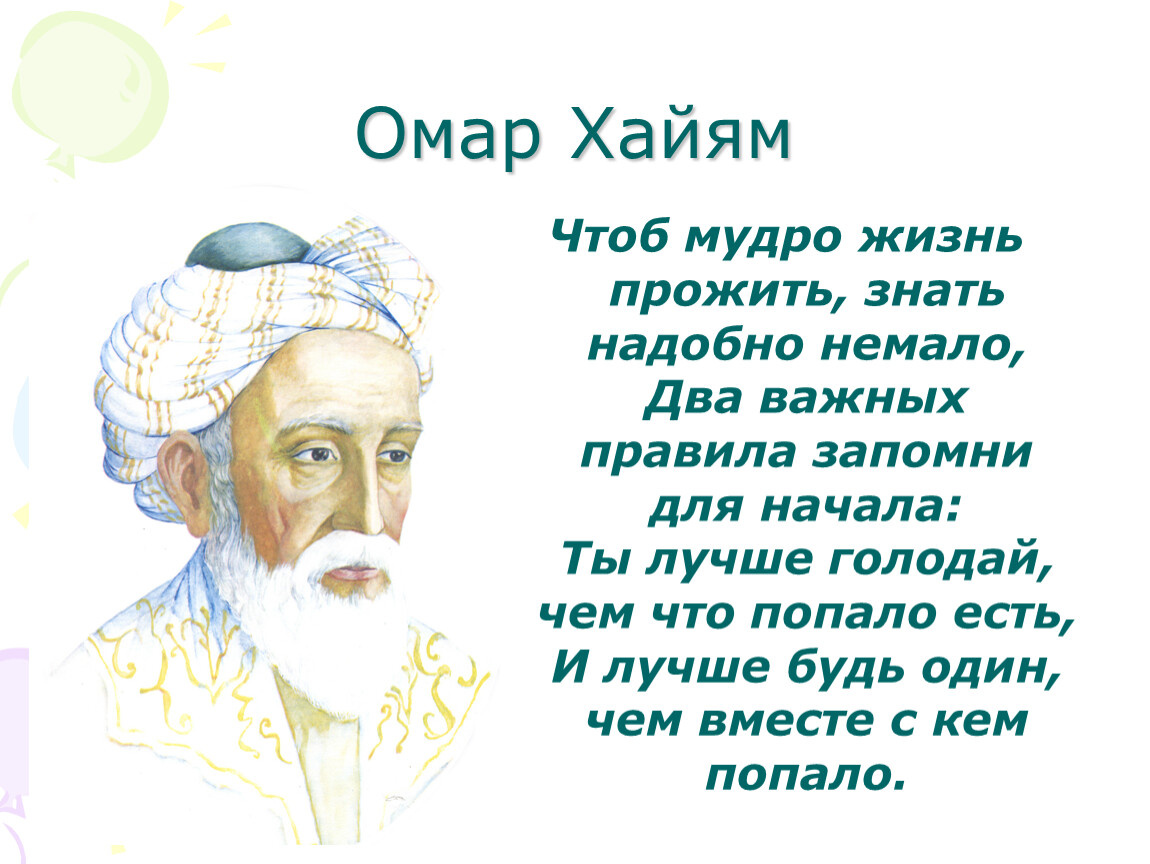 Омар Хайям

Чтоб мудро жизнь прожить, знать надобно немало,
Два важных правила запомни для начала:
Ты лучше голодай, чем что попало есть,
И лучше будь один, чем вместе с кем попало.